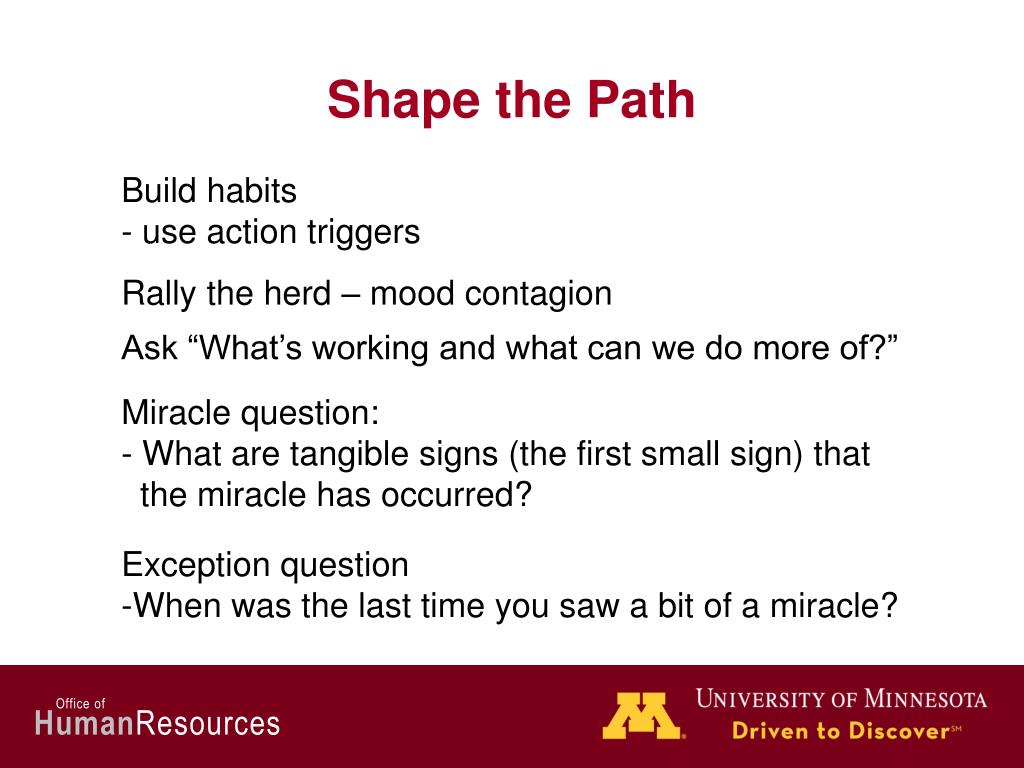 Shape the Path

Build habits
- use action triggers

Rally the herd – mood contagion

Ask “What’s working and what can we do more of?”

Miracle question:
- What are tangible signs (the first small sign) that the miracle has occurred?

Exception question
-When was the last time you saw a bit of a miracle?

Office of
HumanResources

M
University of Minnesota
Driven to Discover℠